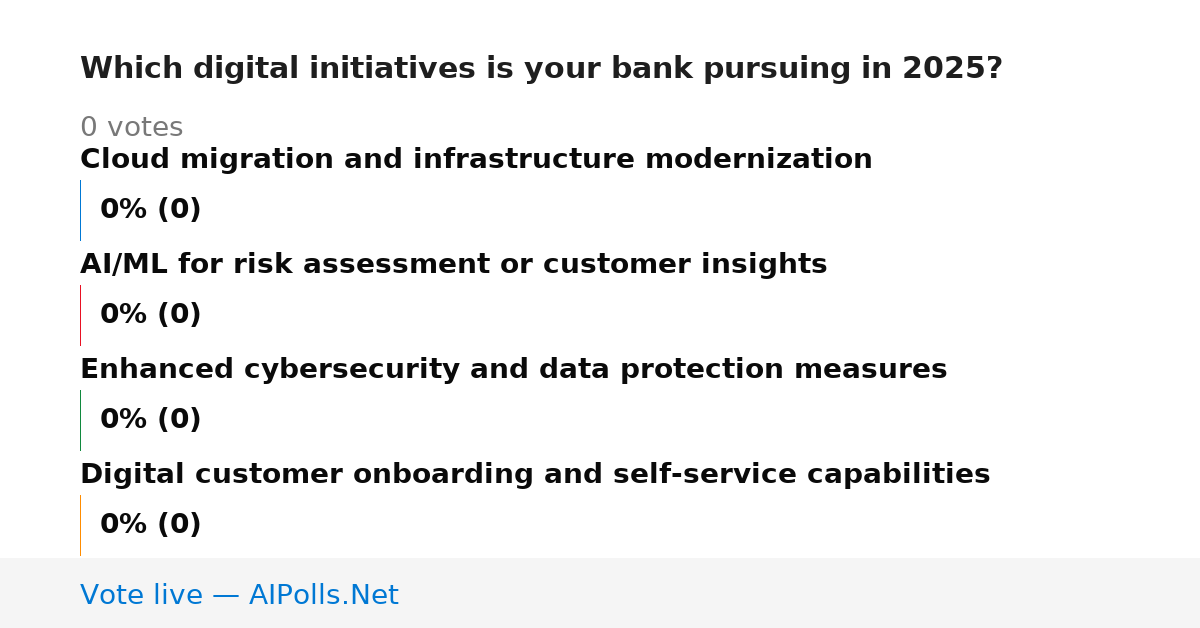 Which digital initiatives is your bank pursuing in 2025?

0 votes

Cloud migration and infrastructure modernization

0% (0)

AI/ML for risk assessment or customer insights

0% (0)

Enhanced cybersecurity and data protection measures

0% (0)

Digital customer onboarding and self-service capabilities

0% (0)

Vote live — AIPolls.Net